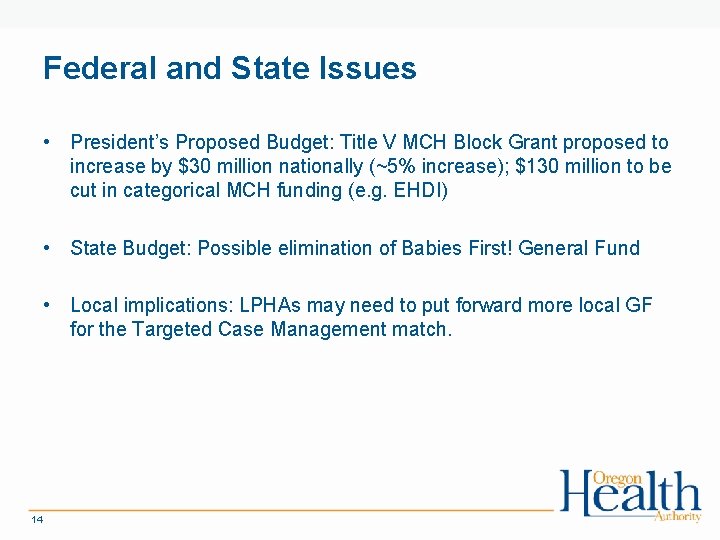 Federal and State Issues

• President's Proposed Budget: Title V MCH Block Grant proposed to increase by \$30 million nationally (~5% increase); \$130 million to be cut in categorical MCH funding (e.g. EHDI)

• State Budget: Possible elimination of Babies First! General Fund

• Local implications: LPHAs may need to put forward more local GF for the Targeted Case Management match.

14

Oregon Health Authority